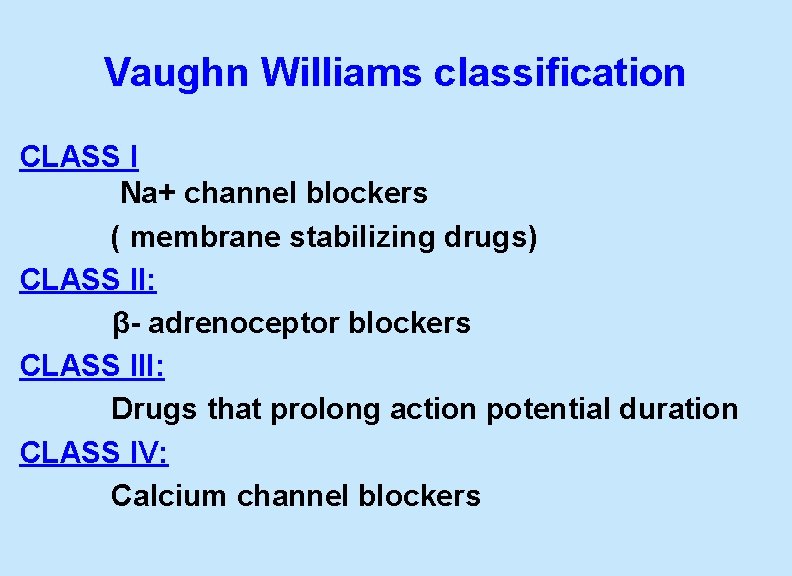 Vaughn Williams classification

CLASS I

Na+ channel blockers

( membrane stabilizing drugs)

CLASS II:

β- adrenoceptor blockers

CLASS III:

Drugs that prolong action potential duration

CLASS IV:

Calcium channel blockers